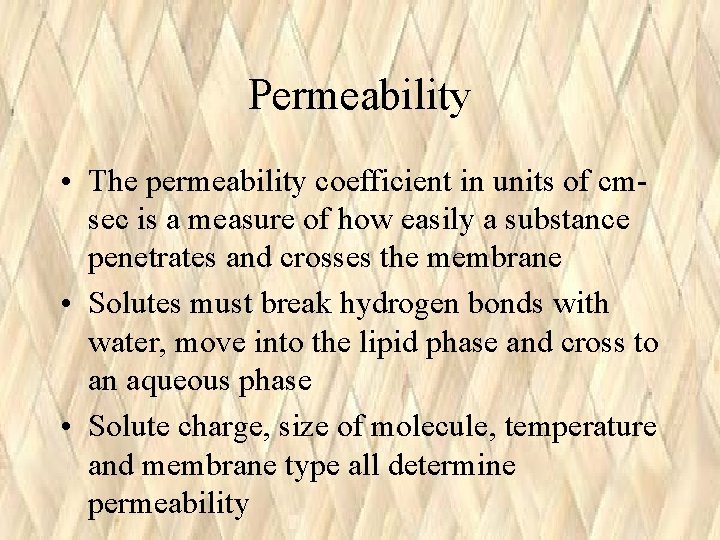 Permeability

• The permeability coefficient in units of cm-sec is a measure of how easily a substance penetrates and crosses the membrane
• Solutes must break hydrogen bonds with water, move into the lipid phase and cross to an aqueous phase
• Solute charge, size of molecule, temperature and membrane type all determine permeability